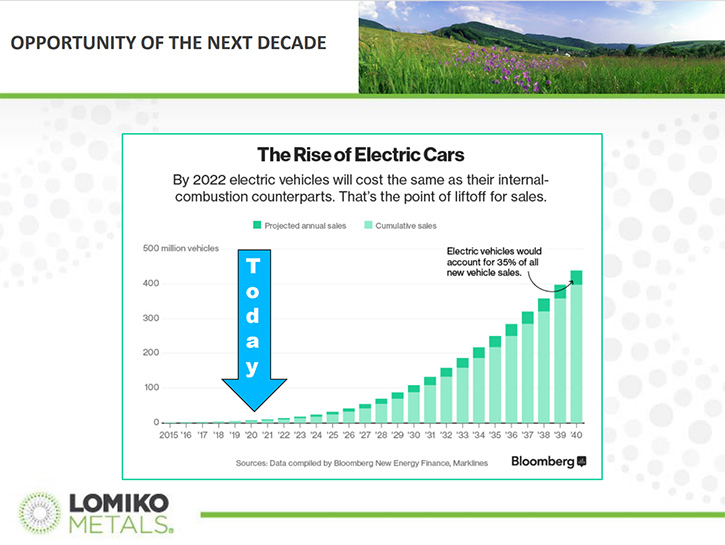 OPPORTUNITY OF THE NEXT DECADE

The Rise of Electric Cars

By 2022 electric vehicles will cost the same as their internal-combustion counterparts. That's the point of liftoff for sales.

Projected annual sales
Cumulative sales

500 million vehicles
400
300
200
100
0

Today

Electric vehicles would account for 35% of all new vehicle sales.

2015 '16 '17 '18 '19 '20 '21 '22 '23 '24 '25 '26 '27 '28 '29 '30 '31 '32 '33 '34 '35 '36 '37 '38 '39 '40

Sources: Data compiled by Bloomberg New Energy Finance, Marklines

Bloomberg

LOMIKO METALS